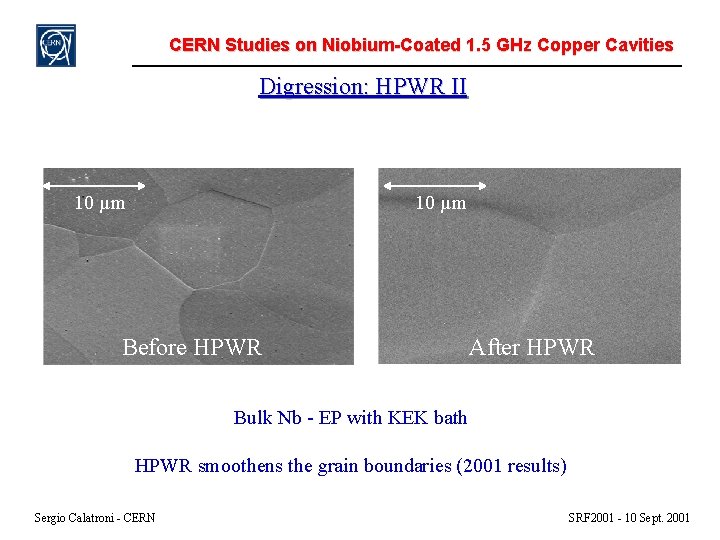 CERN

CERN Studies on Niobium-Coated 1.5 GHz Copper Cavities

Digression: HPWR II

10 μm

Before HPWR

10 μm

After HPWR

Bulk Nb - EP with KEK bath

HPWR smoothens the grain boundaries (2001 results)

Sergio Calatroni - CERN

SRF2001 - 10 Sept. 2001